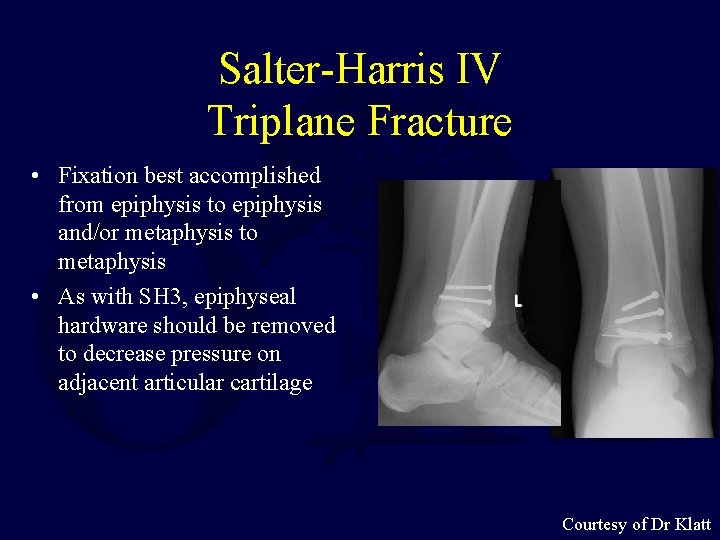 Salter-Harris IV
Triplane Fracture

• Fixation best accomplished from epiphysis to epiphysis and/or metaphysis to metaphysis
• As with SH3, epiphyseal hardware should be removed to decrease pressure on adjacent articular cartilage

L

Courtesy of Dr Klatt